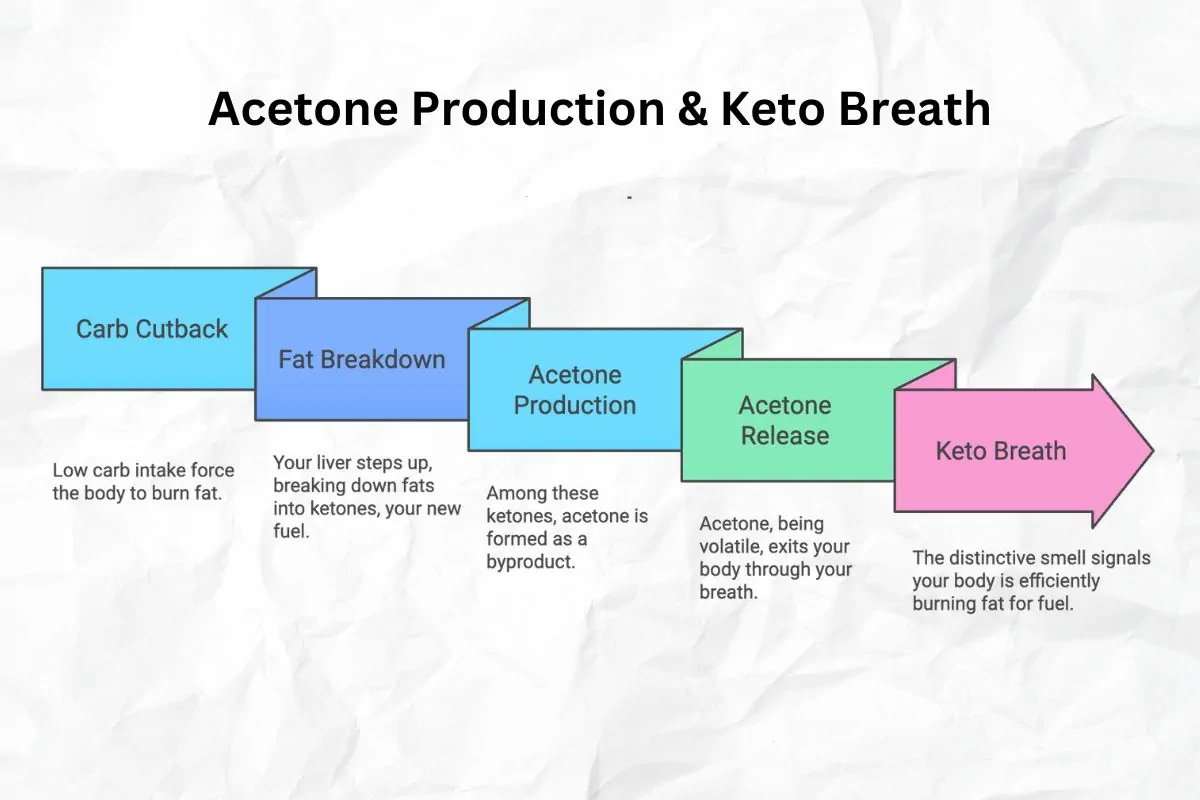 Acetone Production & Keto Breath

Carb Cutback

Low carb intake force the body to burn fat.

Fat Breakdown

Your liver steps up, breaking down fats into ketones, your new fuel.

Acetone Production

Among these ketones, acetone is formed as a byproduct.

Acetone Release

Acetone, being volatile, exits your body through your breath.

Keto Breath

The distinctive smell signals your body is efficiently burning fat for fuel.